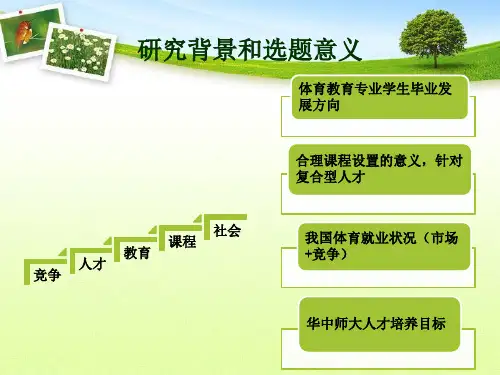 研究背景和选题意义

体育教育专业学生毕业发展方向

合理课程设置的意义，针对复合型人才

我国体育就业状况（市场+竞争）

华中师大人才培养目标

竞争

人才

教育

课程

社会